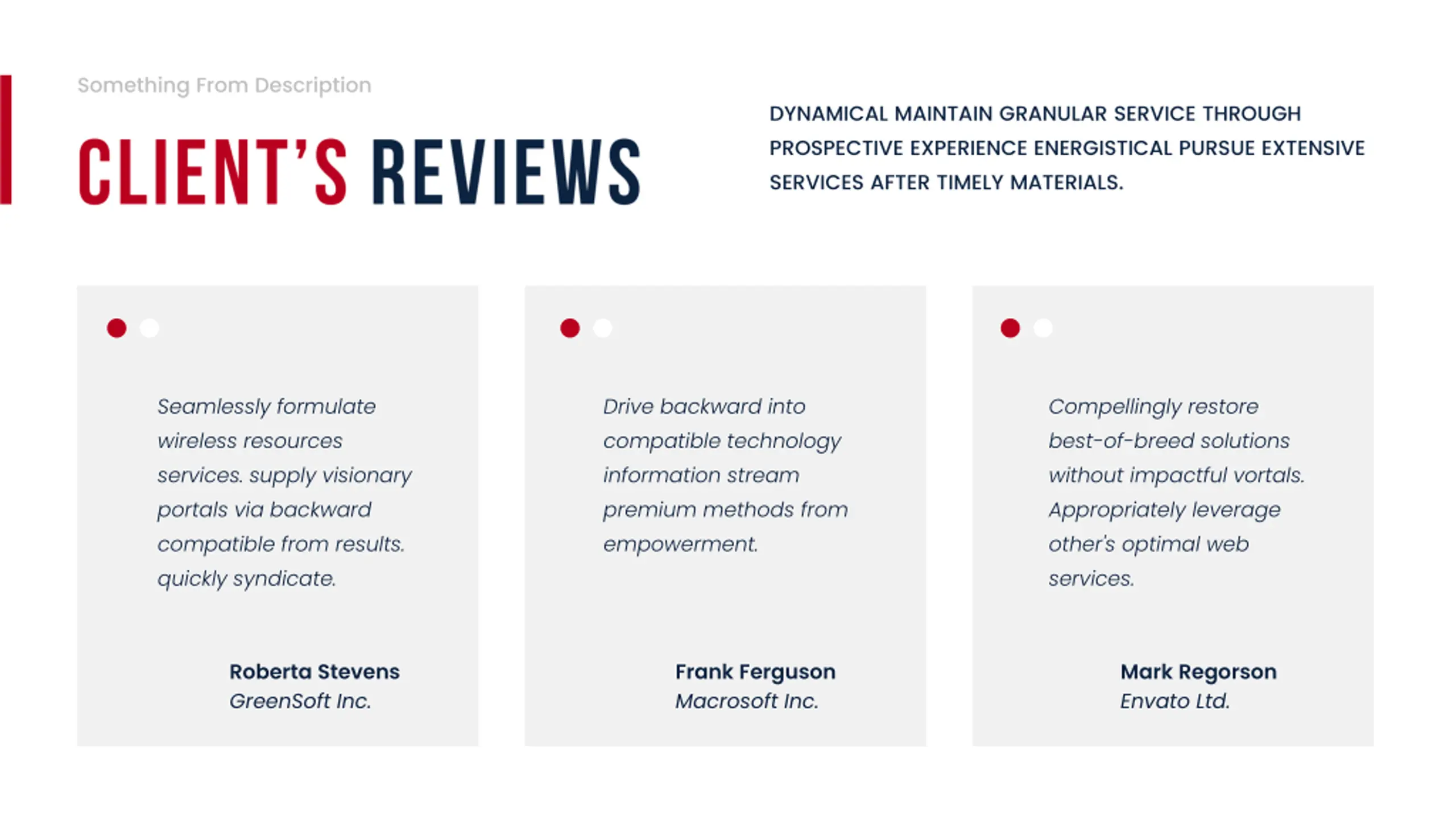 Something From Description

CLIENT'S REVIEWS

DYNAMICAL MAINTAIN GRANULAR SERVICE THROUGH PROSPECTIVE EXPERIENCE ENERGISTICAL PURSUE EXTENSIVE SERVICES AFTER TIMELY MATERIALS.

Seamlessly formulate wireless resources services. supply visionary portals via backward compatible from results. quickly syndicate.

Roberta Stevens
GreenSoft Inc.

Drive backward into compatible technology information stream premium methods from empowerment.

Frank Ferguson
Macrosoft Inc.

Compellingly restore best-of-breed solutions without impactful vortals. Appropriately leverage other's optimal web services.

Mark Regorson
Envato Ltd.